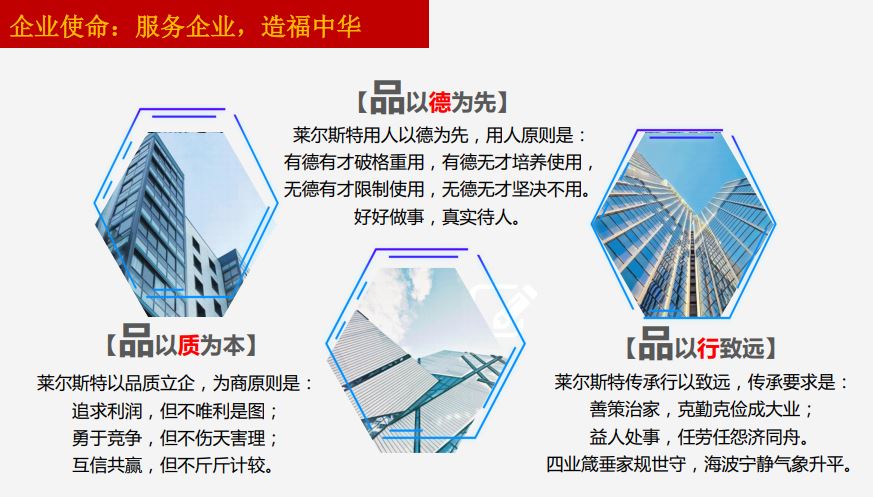 企业使命：服务企业，造福中华

【品以德为先】

莱尔斯特用人以德为先，用人原则是：
有德有才破格重用，有德无才培养使用，
无德有才限制使用，无德无才坚决不用。
好好做事，真实待人。

【品以质为本】

莱尔斯特以品质立企，为商原则是：
追求利润，但不唯利是图；
勇于竞争，但不伤天害理；
互信共赢，但不斤斤计较。

【品以行致远】

莱尔斯特传承行以致远，传承要求是：
善策治家，克勤克俭成大业；
益人处事，任劳任怨济同舟。
四业箴垂家规世守，海波宁静气象升平。